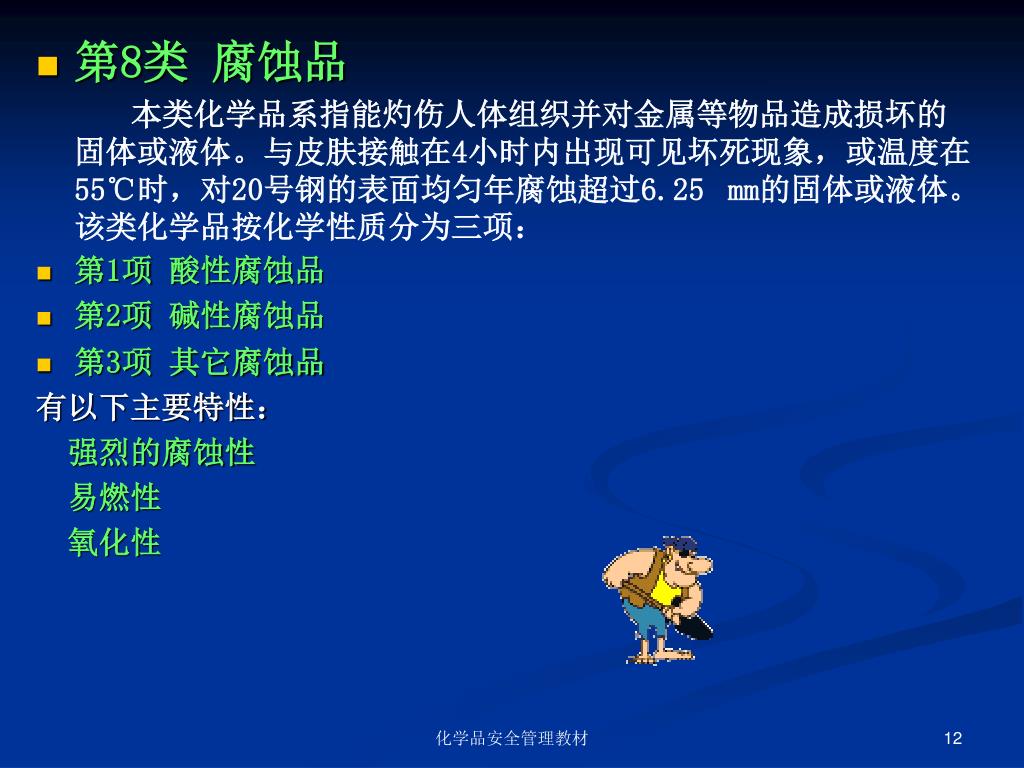 第8类 腐蚀品

本类化学品系指能灼伤人体组织并对金属等物品造成损坏的固体或液体。与皮肤接触在4小时内出现可见坏死现象，或温度在55℃时，对20号钢的表面均匀年腐蚀超过6.25 mm的固体或液体。该类化学品按化学性质分为三项：

第1项 酸性腐蚀品

第2项 碱性腐蚀品

第3项 其它腐蚀品

有以下主要特性：

强烈的腐蚀性

易燃性

氧化性

化学品安全管理教材

12